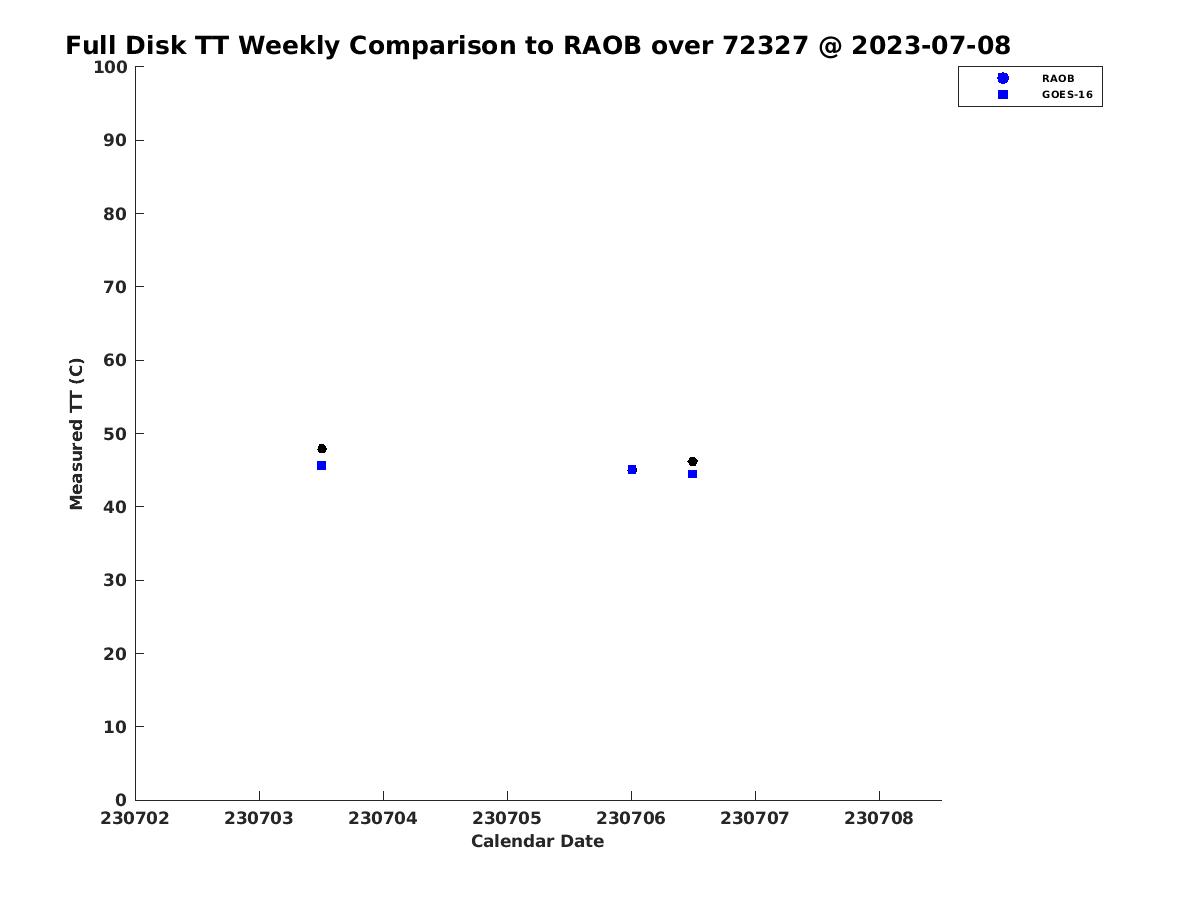 Full Disk TT Weekly Comparison to RAOB over 72327 @ 2023-07-08

RAOB
GOES-16

Measured TT (C)

100
90
80
70
60
50
40
30
20
10
0

230702 230703 230704 230705 230706 230707 230708

Calendar Date